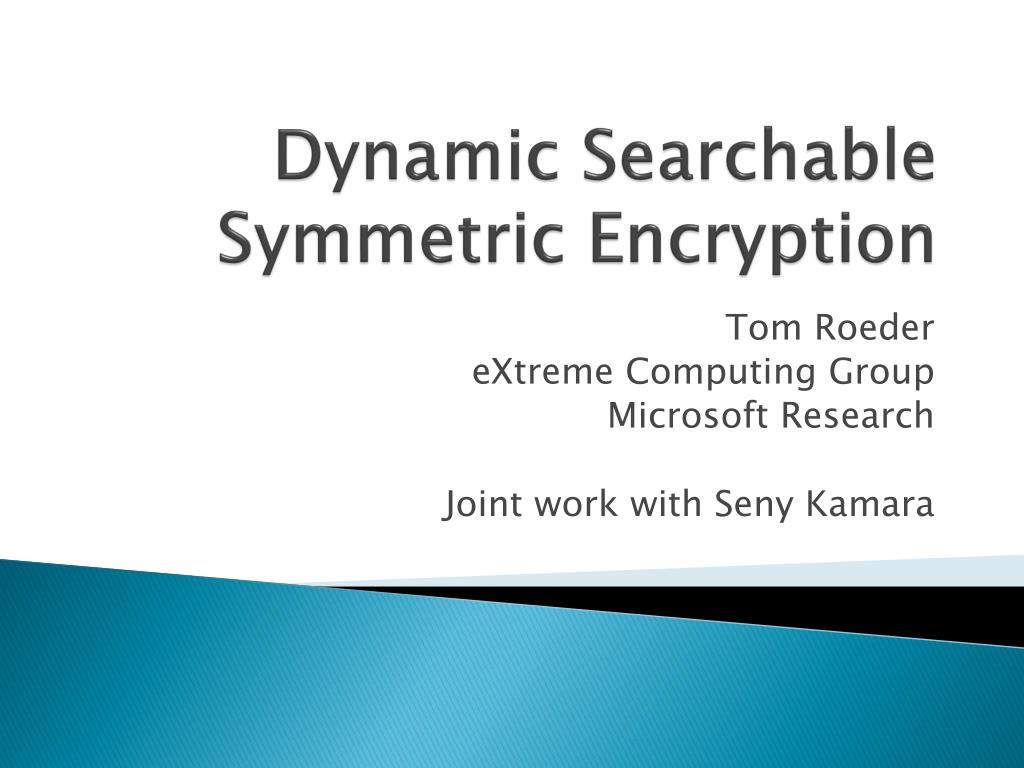 Dynamic Searchable Symmetric Encryption

Tom Roeder
eXtreme Computing Group
Microsoft Research

Joint work with Seny Kamara